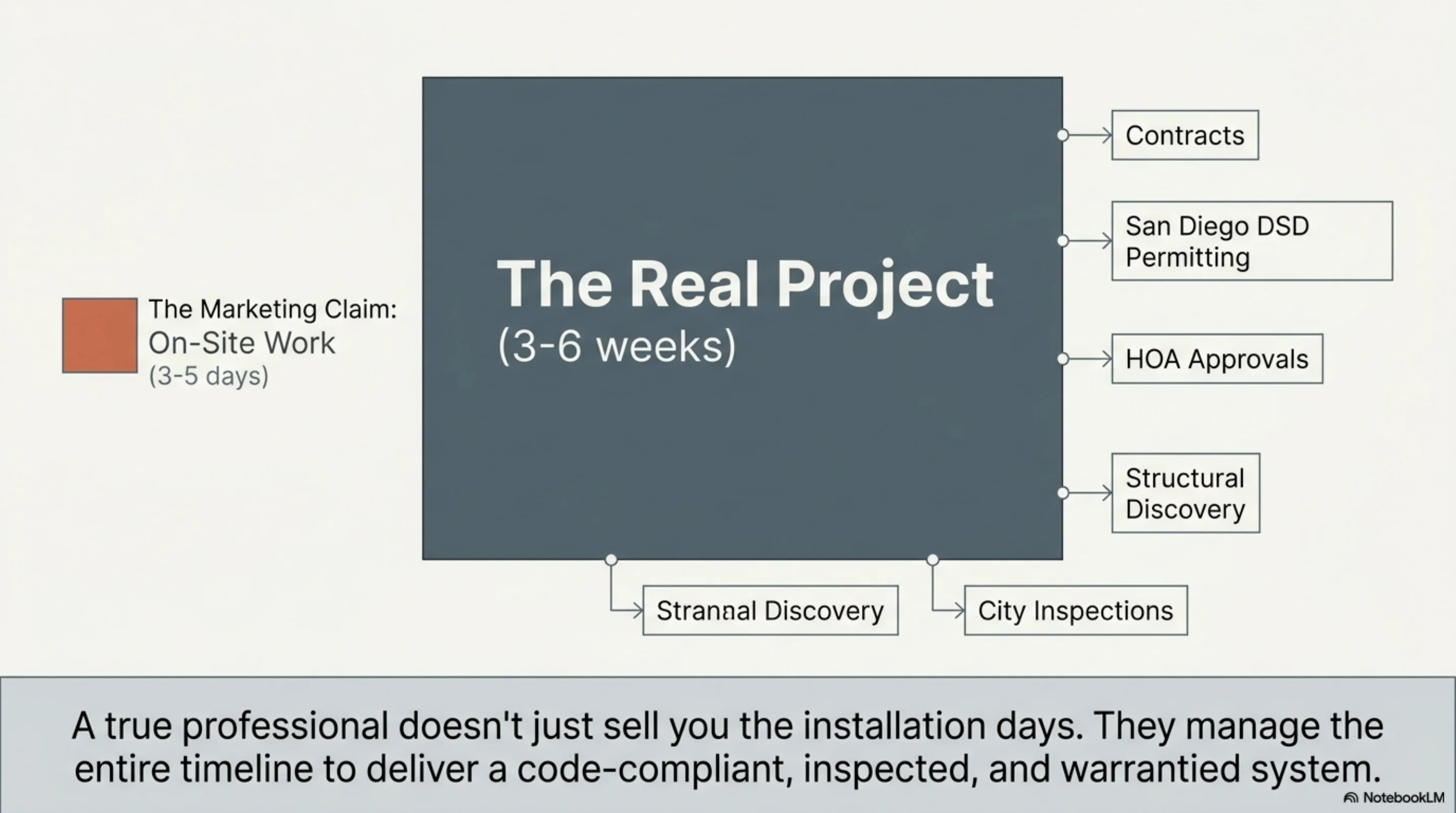 The Marketing Claim:
On-Site Work
(3-5 days)

The Real Project
(3-6 weeks)

Contracts

San Diego DSD Permitting

HOA Approvals

Structural Discovery

Strannal Discovery

City Inspections

A true professional doesn't just sell you the installation days. They manage the entire timeline to deliver a code-compliant, inspected, and warrantied system.

NotebookLM